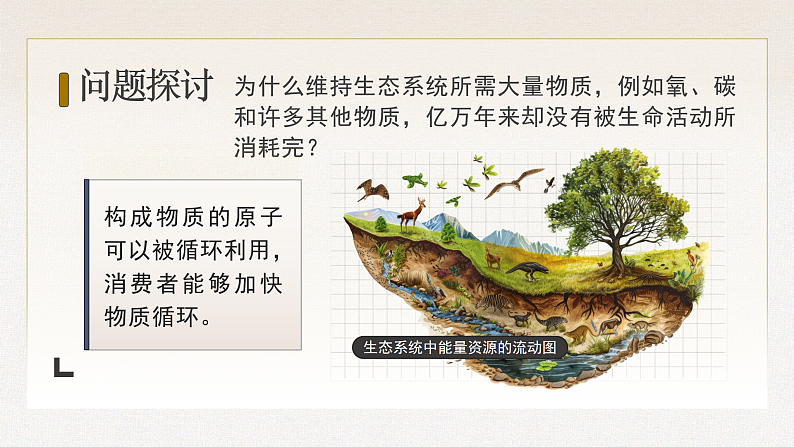 问题探讨

为什么维持生态系统所需大量物质，例如氧、碳和许多其他物质，亿万年来却没有被生命活动所消耗完？

构成物质的原子可以被循环利用，消费者能够加快物质循环。

生态系统中能量资源的流动图